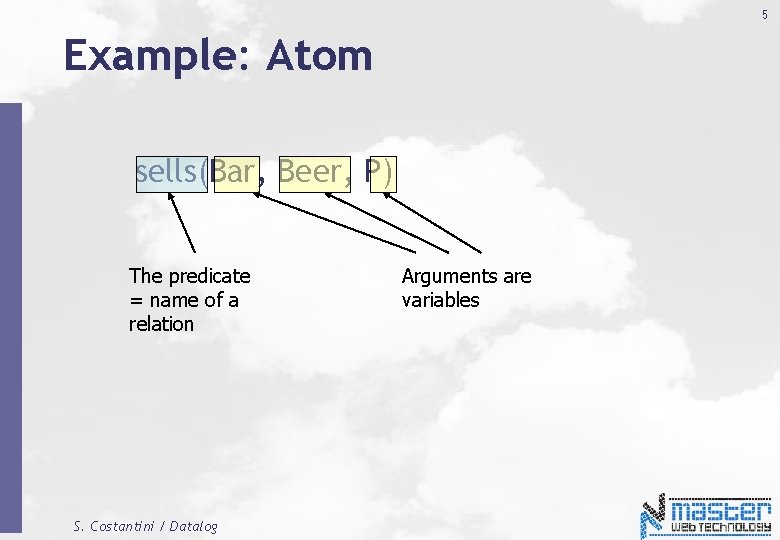 5

Example: Atom

sells(Bar, Beer, P)

The predicate = name of a relation

Arguments are variables

S. Costantini / Datalog

master WEB TECHNOLOGY